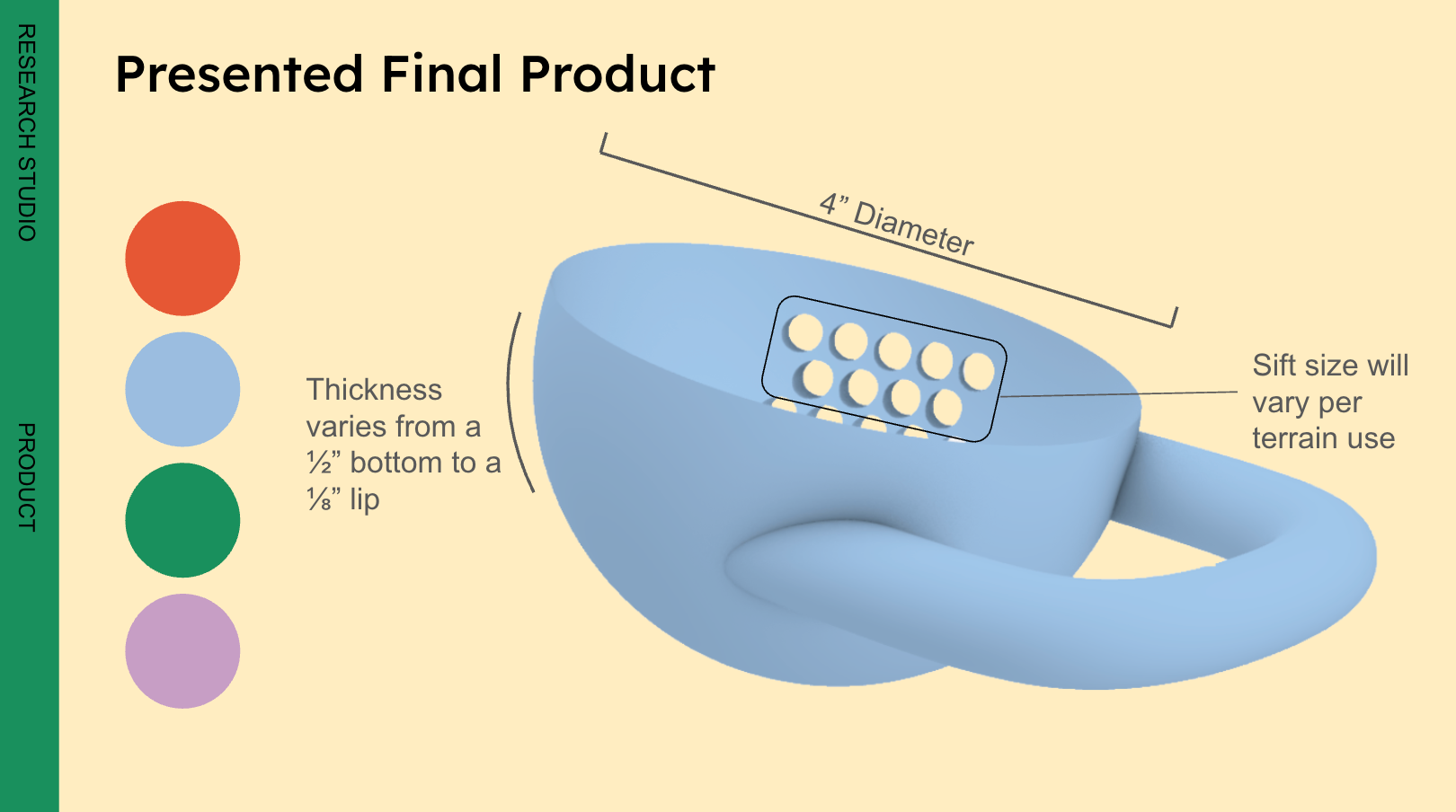 RESEARCH STUDIO

PRODUCT

Presented Final Product

4” Diameter

Thickness varies from a ½” bottom to a ⅛” lip

Sift size will vary per terrain use